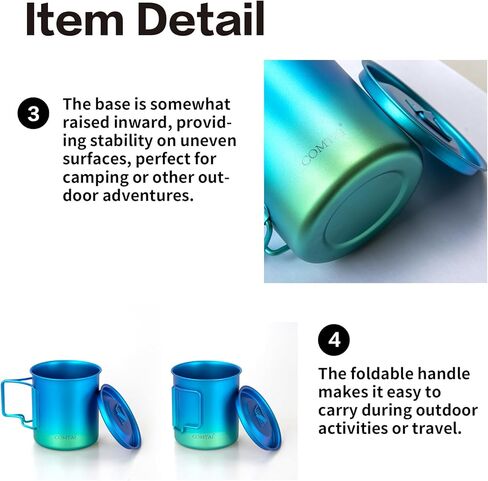 Item Detail

3 The base is somewhat raised inward, providing stability on uneven surfaces, perfect for camping or other outdoor adventures.

COMTAI

COMTAI

COMTAI

4

The foldable handle makes it easy to carry during outdoor activities or travel.